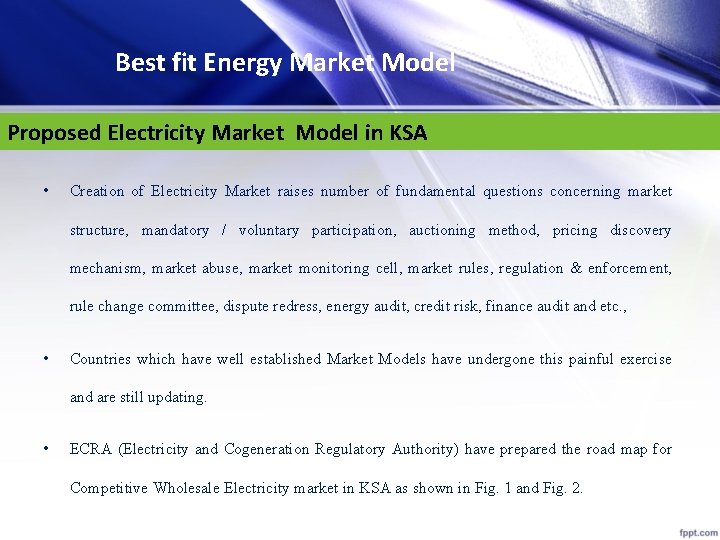 Best fit Energy Market Model

Proposed Electricity Market Model in KSA

• Creation of Electricity Market raises number of fundamental questions concerning market structure, mandatory / voluntary participation, auctioning method, pricing discovery mechanism, market abuse, market monitoring cell, market rules, regulation & enforcement, rule change committee, dispute redress, energy audit, credit risk, finance audit and etc.,

• Countries which have well established Market Models have undergone this painful exercise and are still updating.

• ECRA (Electricity and Cogeneration Regulatory Authority) have prepared the road map for Competitive Wholesale Electricity market in KSA as shown in Fig. 1 and Fig. 2.

fppt.com